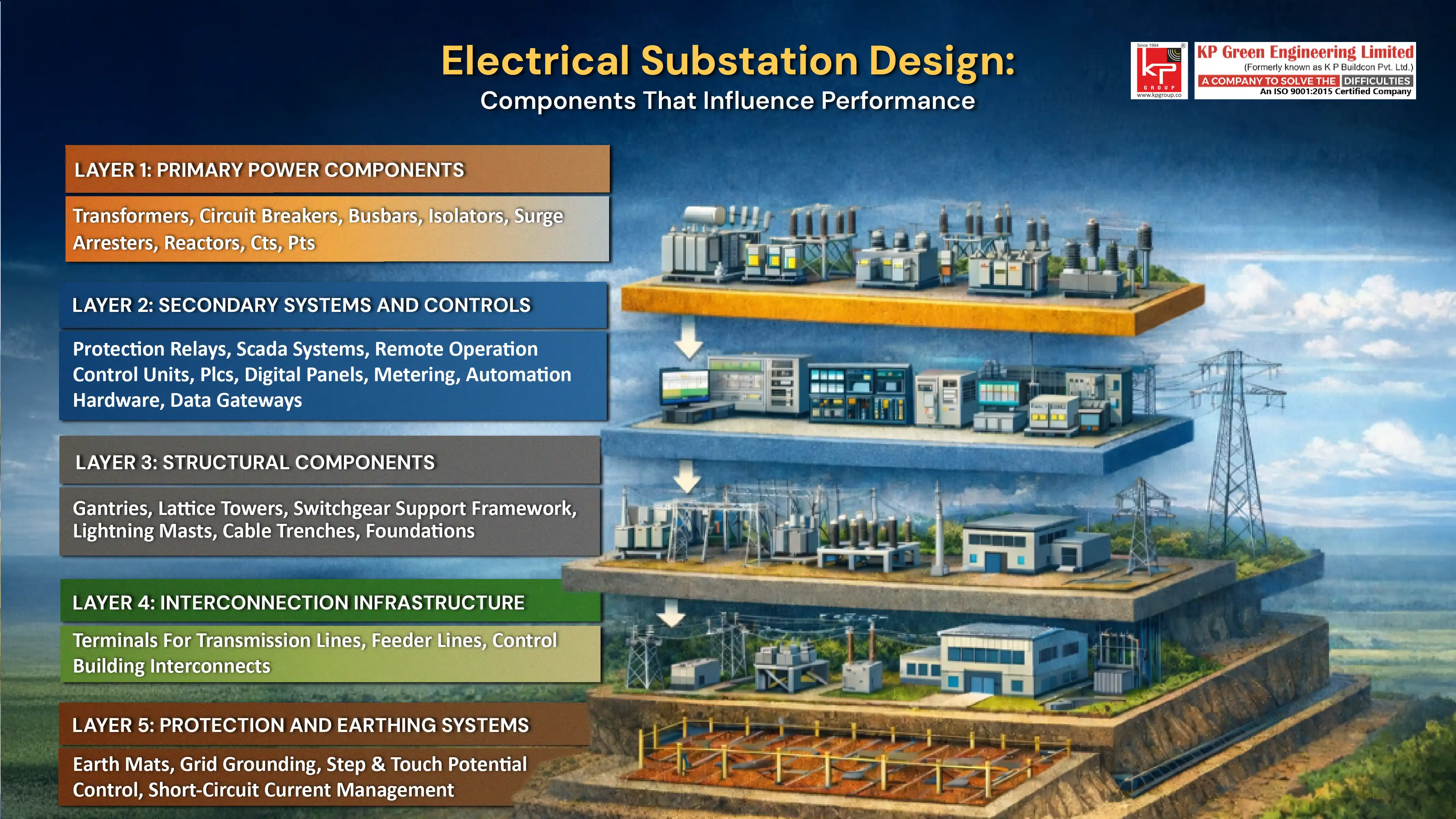 Electrical Substation Design:
Components That Influence Performance

Since 1994
KP
GROUP
www.kpgroup.co

KP Green Engineering Limited
(Formerly known as K P Buildcon Pvt. Ltd.)
A COMPANY TO SOLVE THE DIFFICULTIES
An ISO 9001:2015 Certified Company

LAYER 1: PRIMARY POWER COMPONENTS

Transformers, Circuit Breakers, Busbars, Isolators, Surge Arresters, Reactors, Cts, Pts

LAYER 2: SECONDARY SYSTEMS AND CONTROLS

Protection Relays, Scada Systems, Remote Operation Control Units, Plcs, Digital Panels, Metering, Automation Hardware, Data Gateways

LAYER 3: STRUCTURAL COMPONENTS

Gantries, Lattice Towers, Switchgear Support Framework, Lightning Masts, Cable Trenches, Foundations

LAYER 4: INTERCONNECTION INFRASTRUCTURE

Terminals For Transmission Lines, Feeder Lines, Control Building Interconnects

LAYER 5: PROTECTION AND EARTHING SYSTEMS

Earth Mats, Grid Grounding, Step & Touch Potential Control, Short-Circuit Current Management